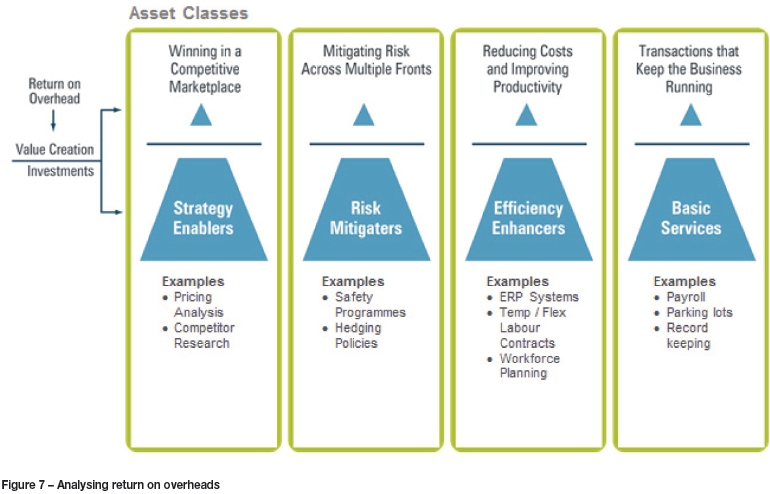 Asset Classes

Return on Overhead

Value Creation

Investments

Winning in a Competitive Marketplace

Strategy Enablers

Examples
• Pricing Analysis
• Competitor Research

Mitigating Risk Across Multiple Fronts

Risk Mitigaters

Examples
• Safety Programmes
• Hedging Policies

Reducing Costs and Improving Productivity

Efficiency Enhancers

Examples
• ERP Systems
• Temp / Flex Labour Contracts
• Workforce Planning

Transactions that Keep the Business Running

Basic Services

Examples
• Payroll
• Parking lots
• Record keeping

Figure 7 – Analysing return on overheads